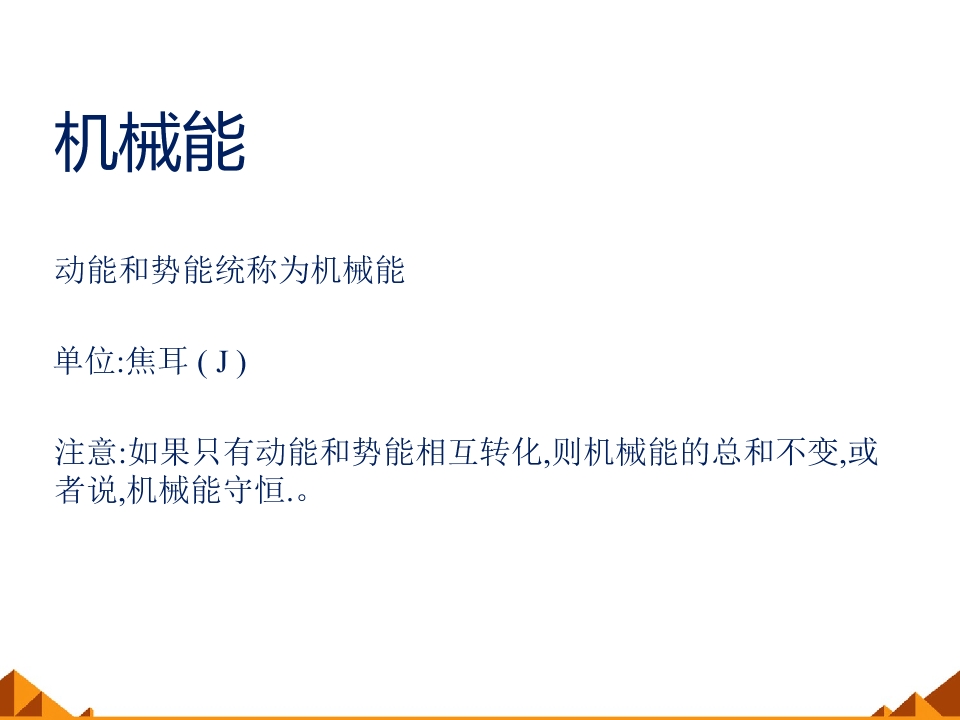 机械能

动能和势能统称为机械能

单位:焦耳 ( J )

注意:如果只有动能和势能相互转化,则机械能的总和不变,或者说,机械能守恒.。